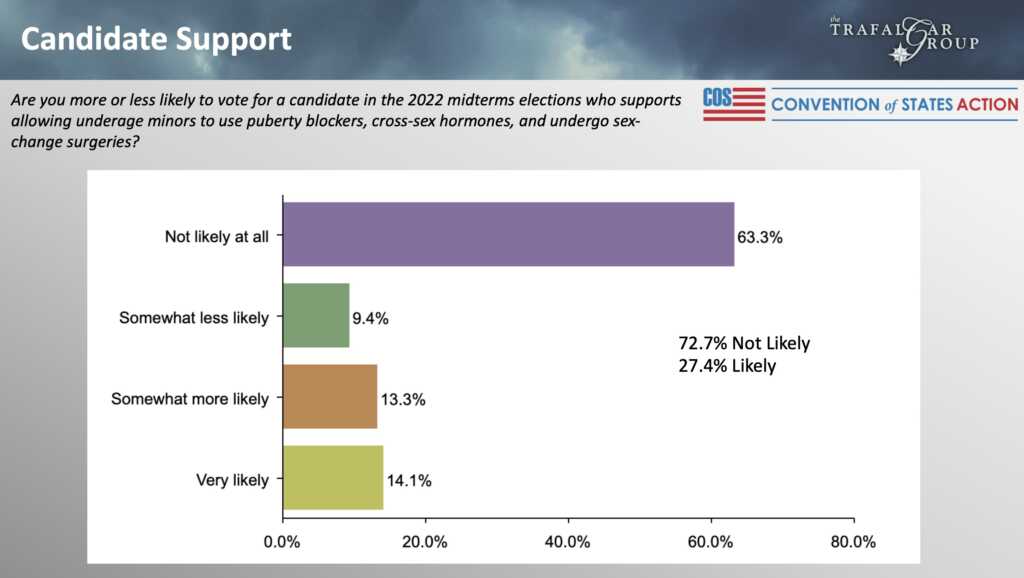 Candidate Support

the TRAFALGAR GROUP

Are you more or less likely to vote for a candidate in the 2022 midterms elections who supports allowing underage minors to use puberty blockers, cross-sex hormones, and undergo sex-change surgeries?

COS CONVENTION of STATES ACTION

Not likely at all 63.3%

Somewhat less likely 9.4%

Somewhat more likely 13.3%

Very likely 14.1%

72.7% Not Likely
27.4% Likely

0.0% 20.0% 40.0% 60.0% 80.0%